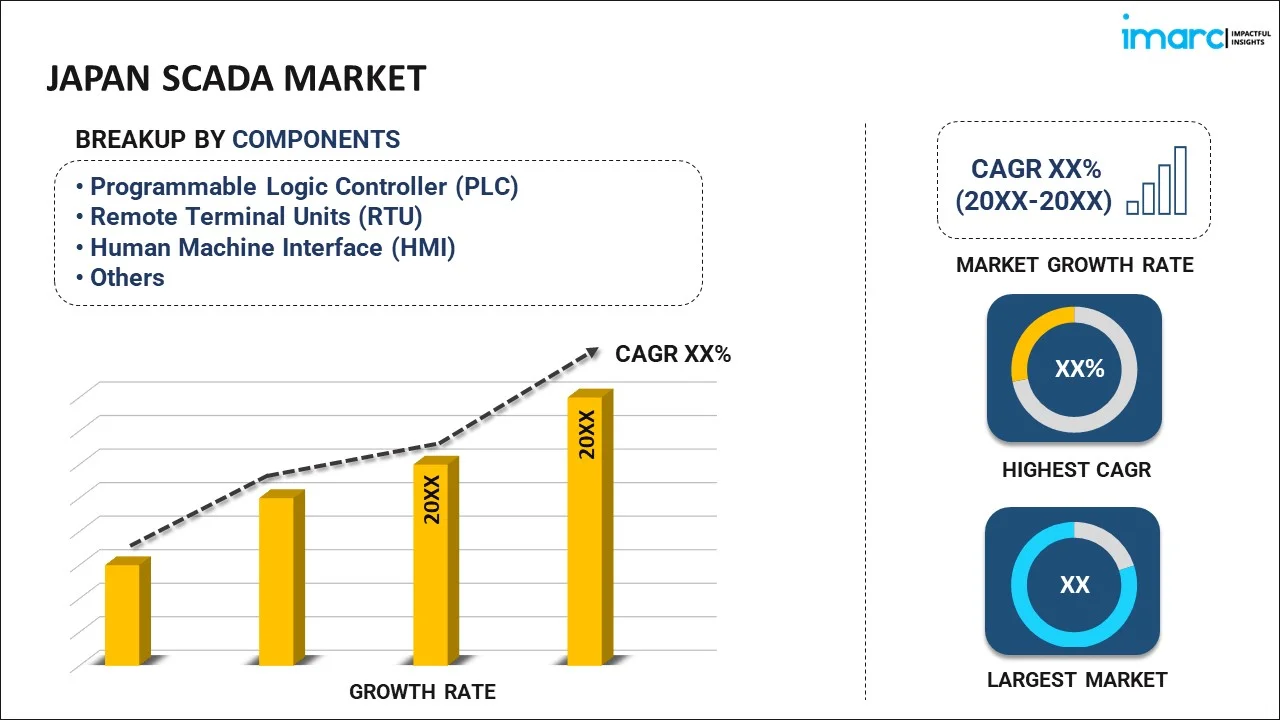 imarc IMPACTFUL INSIGHTS

JAPAN SCADA MARKET

BREAKUP BY COMPONENTS

• Programmable Logic Controller (PLC)
• Remote Terminal Units (RTU)
• Human Machine Interface (HMI)
• Others

CAGR XX%

20XX

20XX

GROWTH RATE

CAGR XX% (20XX-20XX)

MARKET GROWTH RATE

XX%

HIGHEST CAGR

XX

LARGEST MARKET